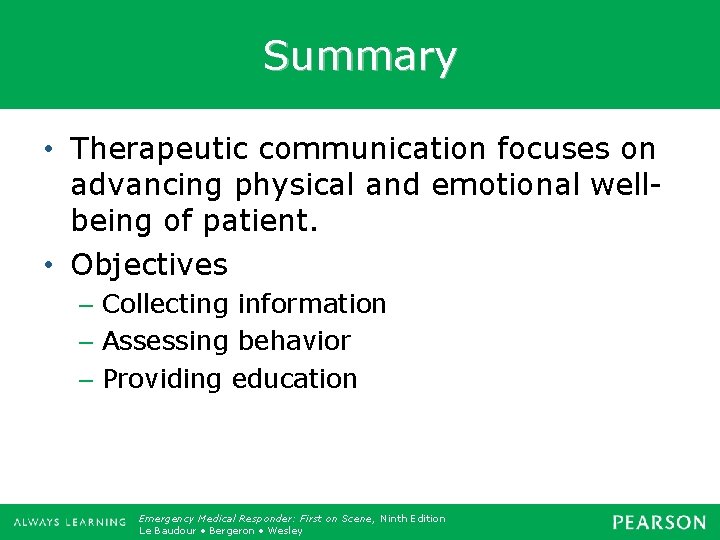 Summary

• Therapeutic communication focuses on advancing physical and emotional well-being of patient.

• Objectives
– Collecting information
– Assessing behavior
– Providing education

ALWAYS LEARNING

Emergency Medical Responder: First on Scene, Ninth Edition
Le Baudour • Bergeron • Wesley

PEARSON